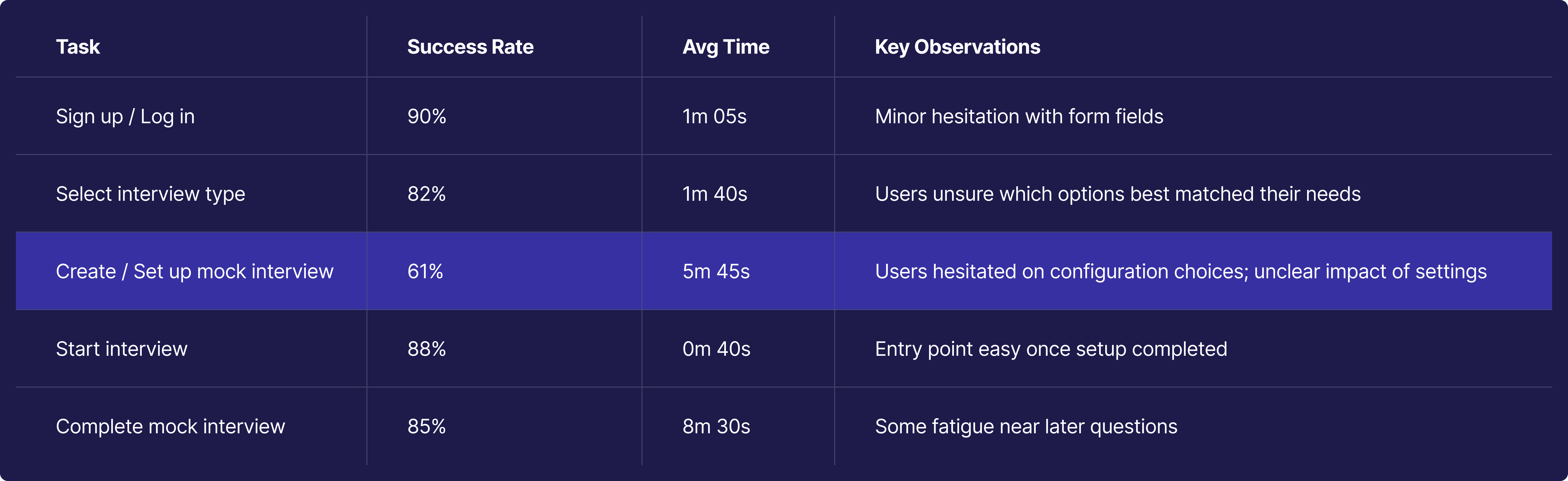 | Task | Success Rate | Avg Time | Key Observations |
|---|---|---|---|
| Sign up / Log in | 90% | 1m 05s | Minor hesitation with form fields |
| Select interview type | 82% | 1m 40s | Users unsure which options best matched their needs |
| Create / Set up mock interview | 61% | 5m 45s | Users hesitated on configuration choices; unclear impact of settings |
| Start interview | 88% | 0m 40s | Entry point easy once setup completed |
| Complete mock interview | 85% | 8m 30s | Some fatigue near later questions |